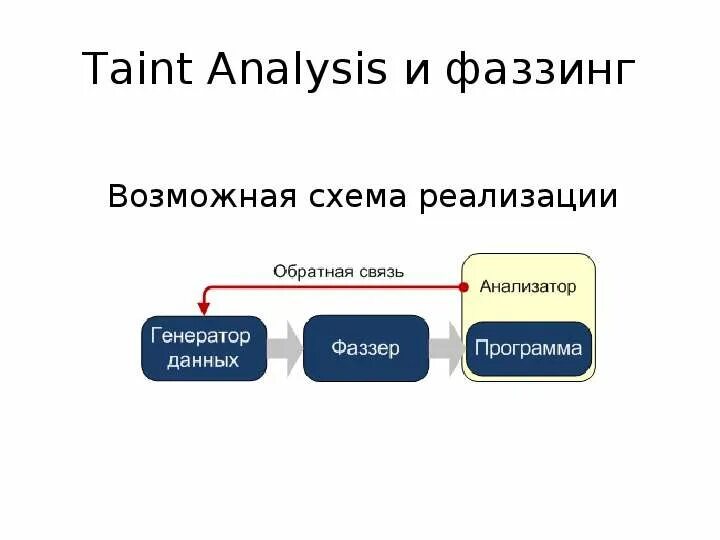 Taint Analysis и фаззинг

Возможная схема реализации

Обратная связь

Анализатор

Генератор данных

Фаззер

Программа